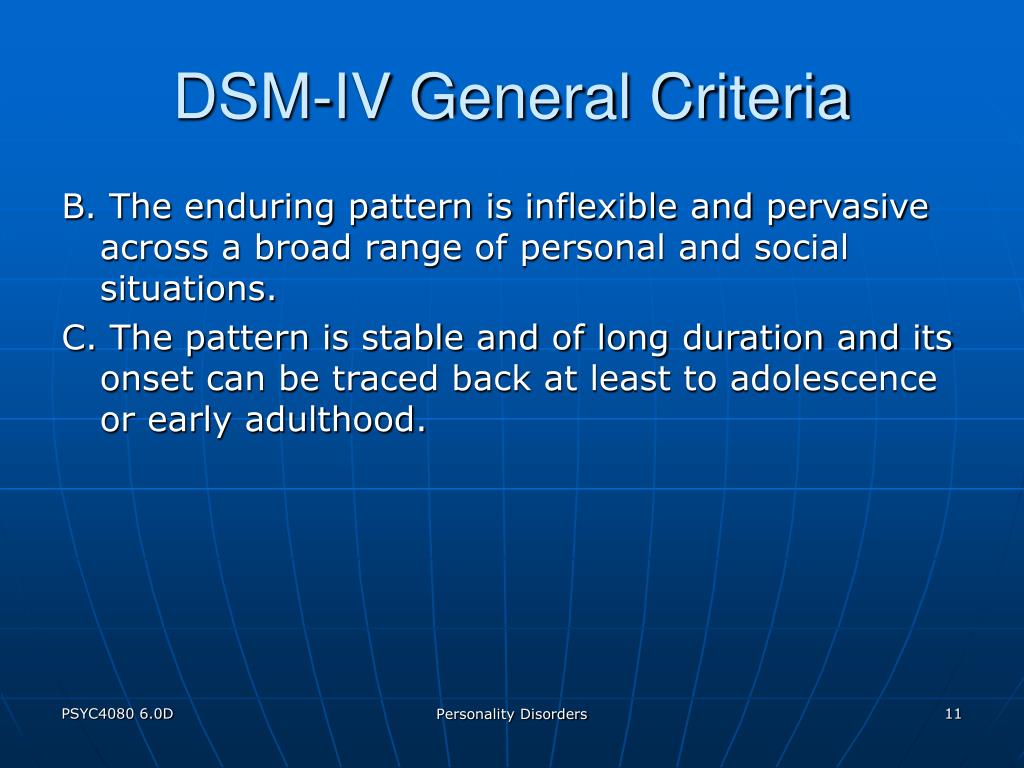 DSM-IV General Criteria

B. The enduring pattern is inflexible and pervasive across a broad range of personal and social situations.

C. The pattern is stable and of long duration and its onset can be traced back at least to adolescence or early adulthood.

PSYC4080 6.0D

Personality Disorders

11